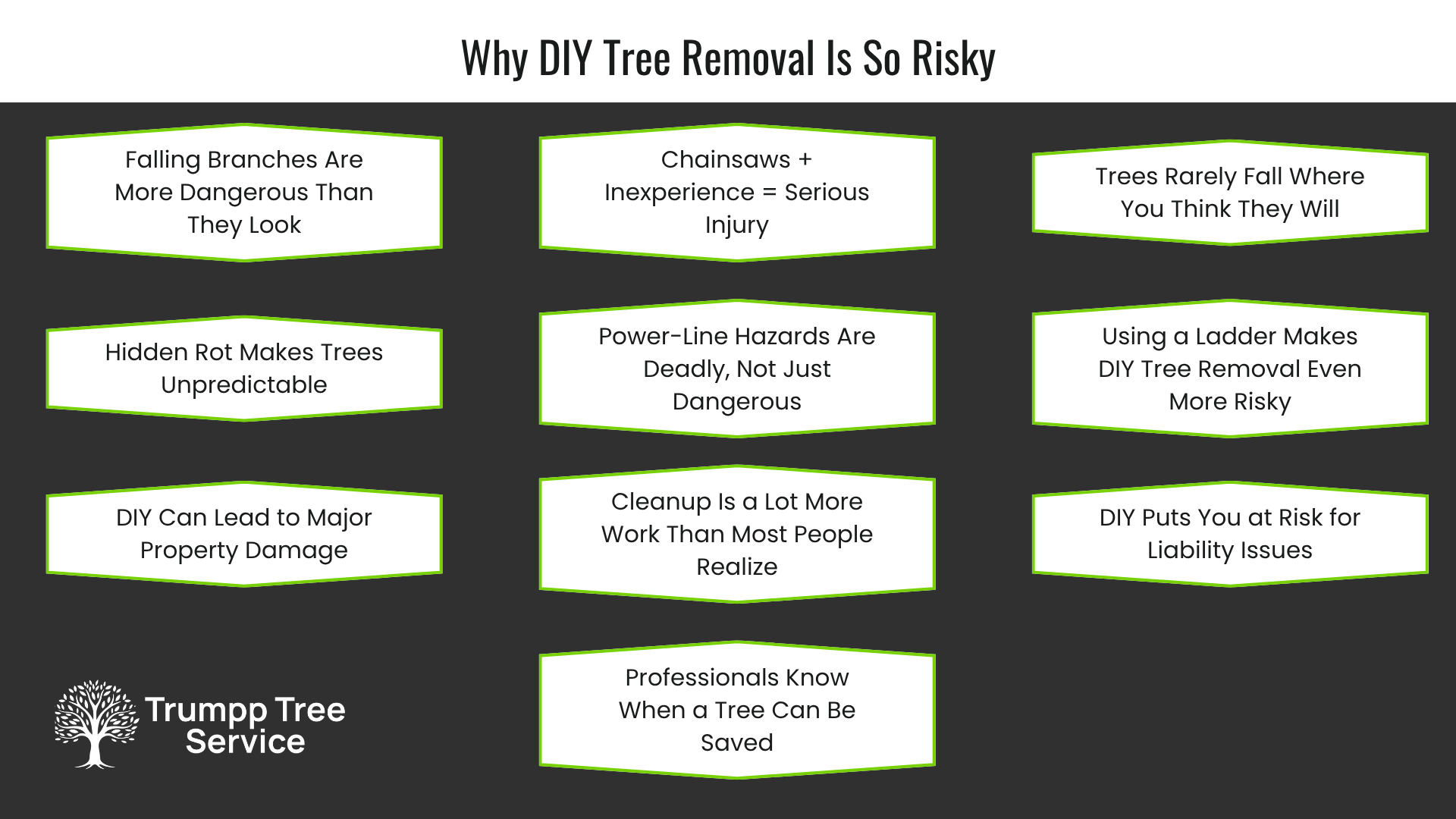 Why DIY Tree Removal Is So Risky

Falling Branches Are More Dangerous Than They Look

Chainsaws + Inexperience = Serious Injury

Trees Rarely Fall Where You Think They Will

Hidden Rot Makes Trees Unpredictable

Power-Line Hazards Are Deadly, Not Just Dangerous

Using a Ladder Makes DIY Tree Removal Even More Risky

DIY Can Lead to Major Property Damage

Cleanup Is a Lot More Work Than Most People Realize

DIY Puts You at Risk for Liability Issues

Trumpp Tree Service

Professionals Know When a Tree Can Be Saved